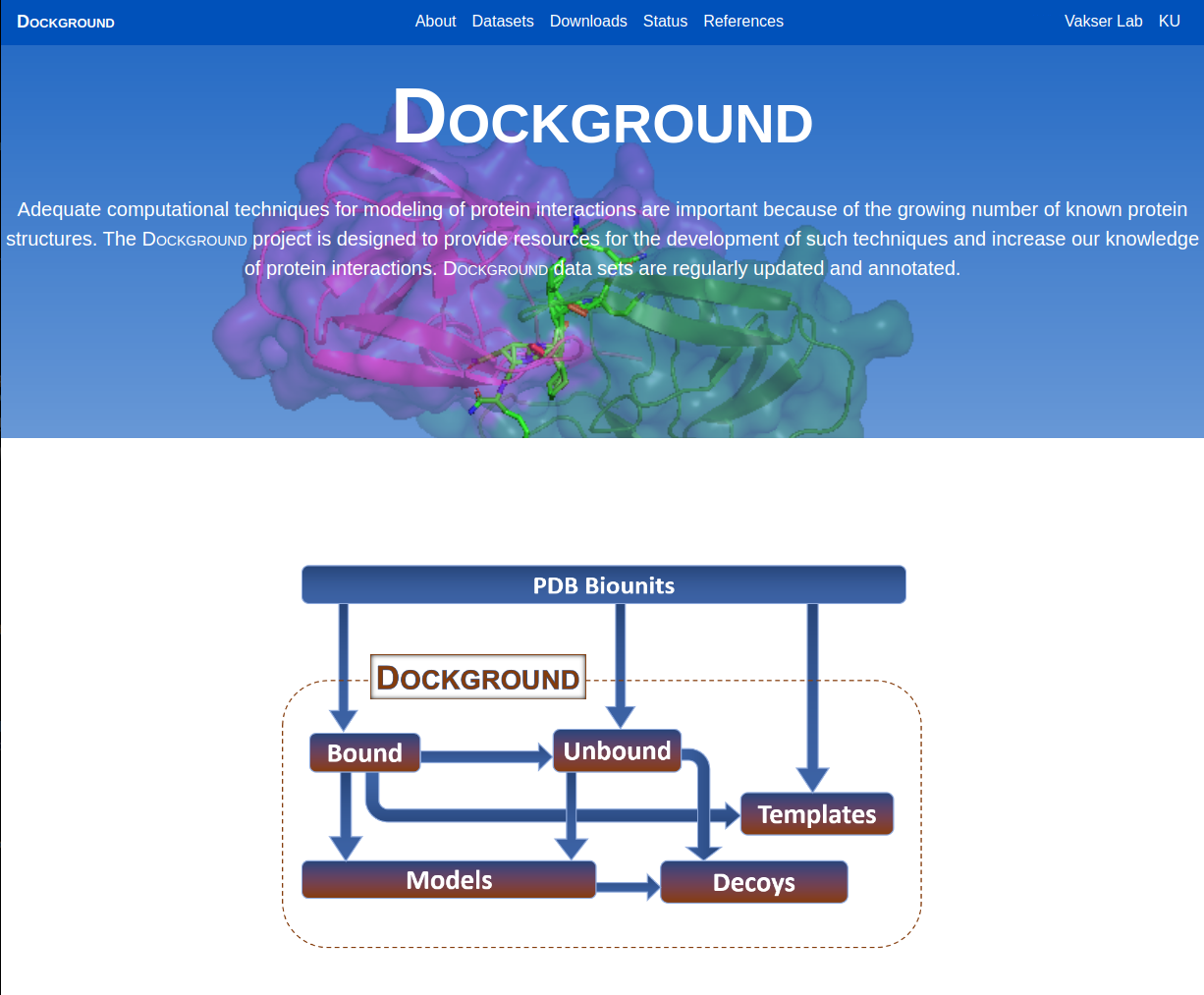 DOCKGROUND About Datasets Downloads Status References Vakser Lab KU

DOCKGROUND

Adequate computational techniques for modeling of protein interactions are important because of the growing number of known protein structures. The DOCKGROUND project is designed to provide resources for the development of such techniques and increase our knowledge of protein interactions. DOCKGROUND data sets are regularly updated and annotated.

PDB Biounits

DOCKGROUND

Bound

Unbound

Templates

Models

Decoys